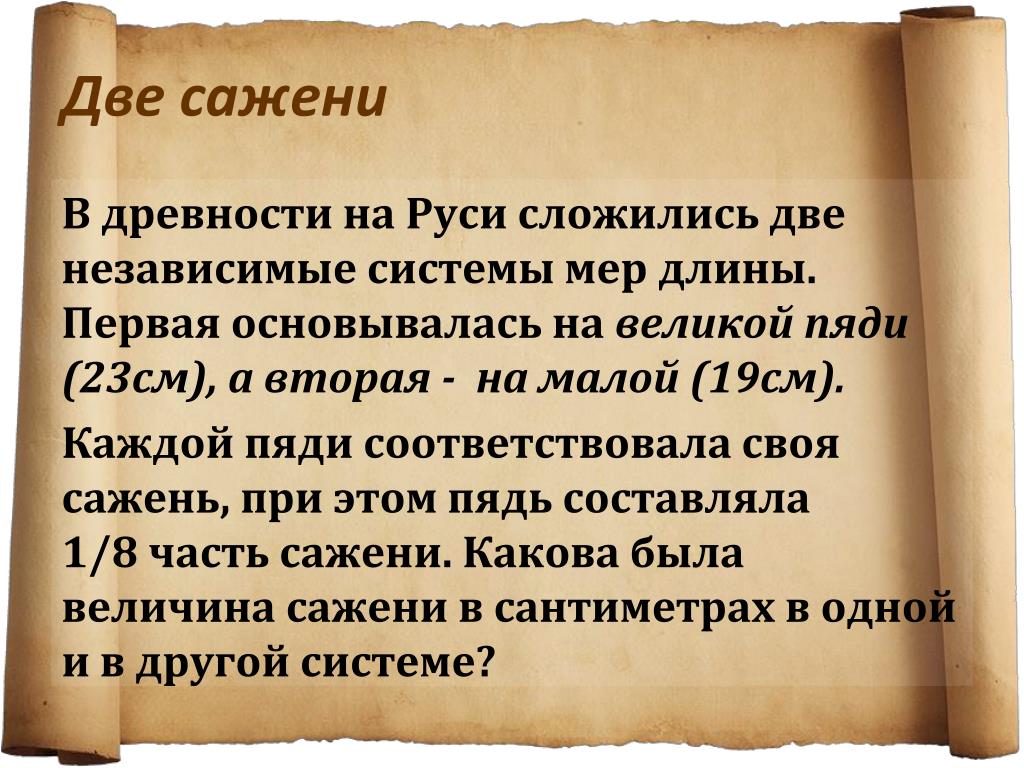 Две сажени

В древности на Руси сложились две независимые системы мер длины. Первая основывалась на великой пяди (23см), а вторая - на малой (19см).

Каждой пяди соответствовала своя сажень, при этом пядь составляла 1/8 часть сажени. Какова была величина сажени в сантиметрах в одной и в другой системе?